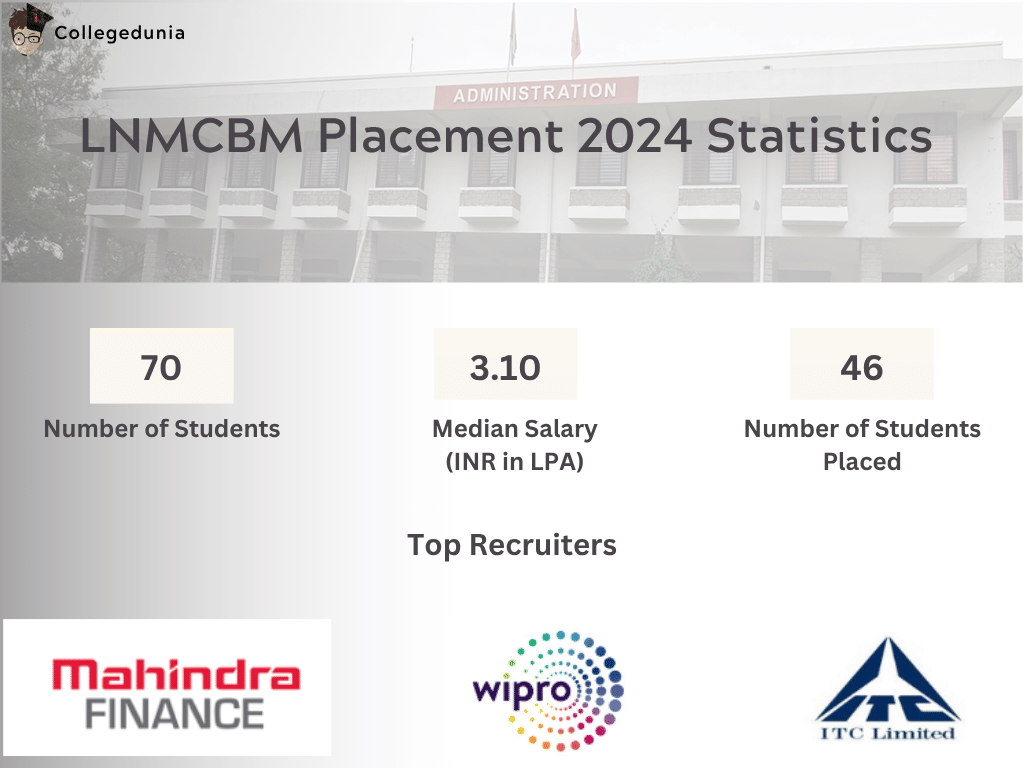 Collegedunia

ADMINISTRATION

LNMCBM Placement 2024 Statistics

70
Number of Students

3.10
Median Salary (INR in LPA)

46
Number of Students Placed

Top Recruiters

Mahindra FINANCE

wipro

ITC ITC Limited